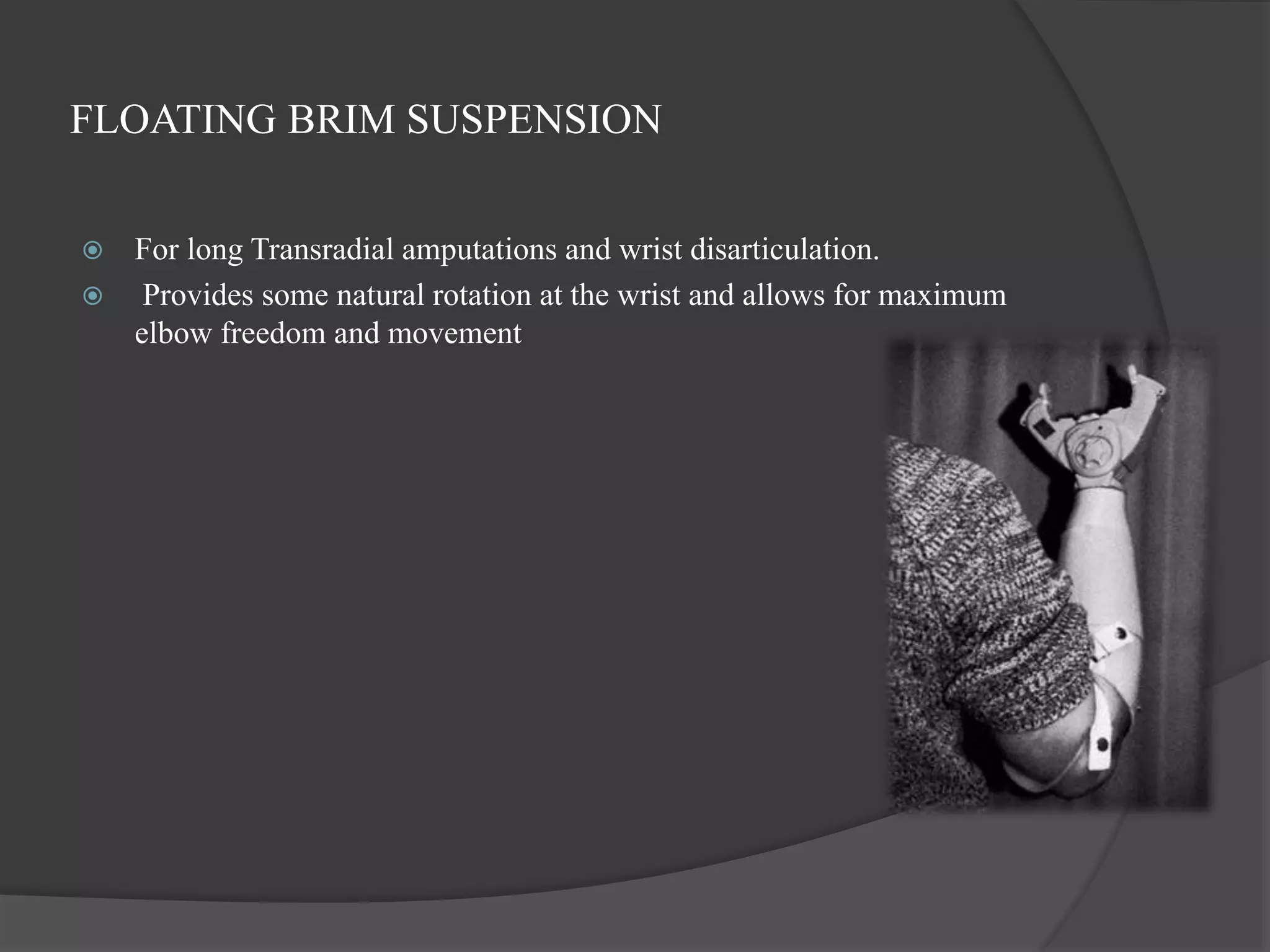 FLOATING BRIM SUSPENSION

For long Transradial amputations and wrist disarticulation.

Provides some natural rotation at the wrist and allows for maximum elbow freedom and movement